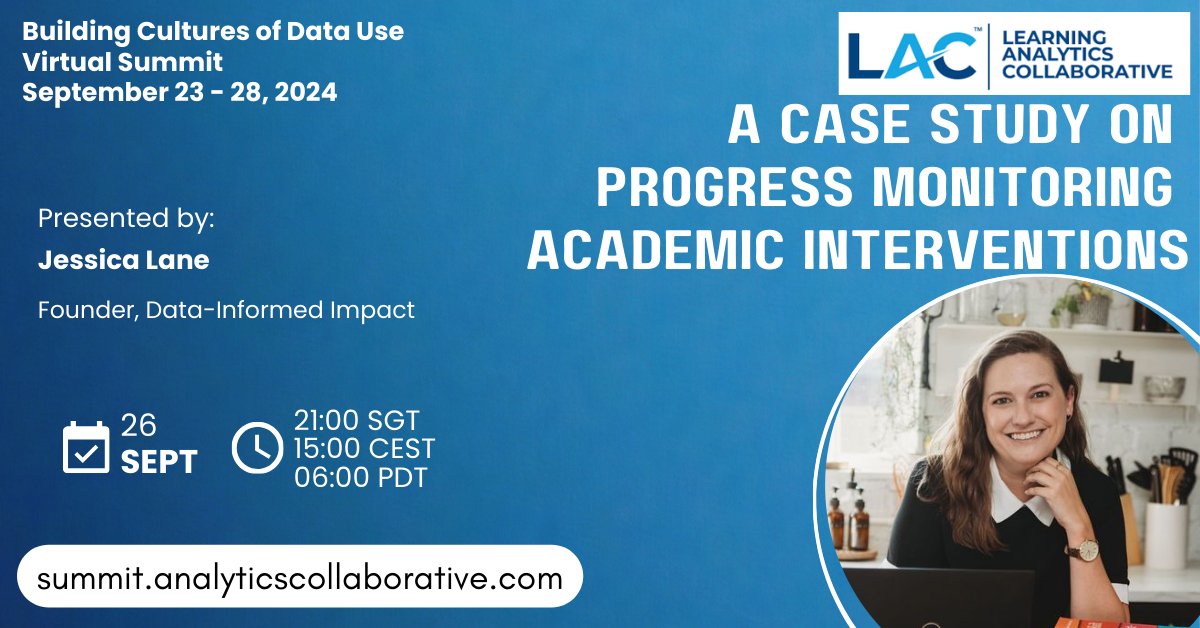 Building Cultures of Data Use
Virtual Summit
September 23 - 28, 2024

LAC™ LEARNING ANALYTICS COLLABORATIVE

A CASE STUDY ON PROGRESS MONITORING ACADEMIC INTERVENTIONS

Presented by:
Jessica Lane
Founder, Data-Informed Impact

26
SEPT

21:00 SGT
15:00 CEST
06:00 PDT

summit.analyticscollaborative.com